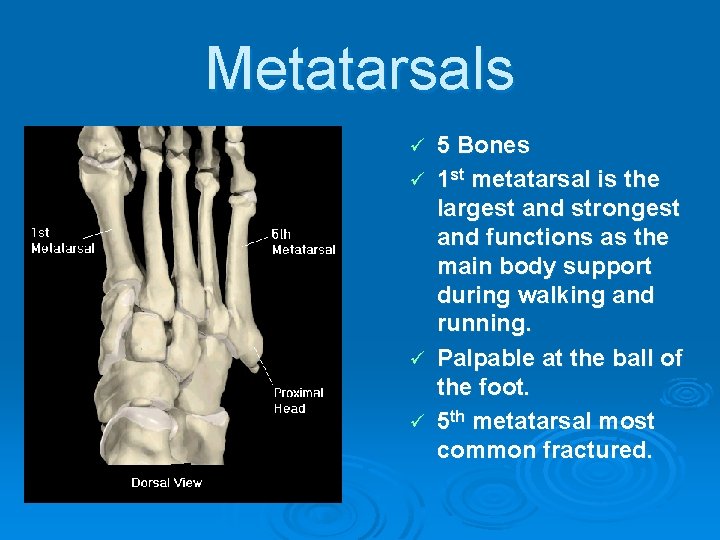 Metatarsals

1st Metatarsal

5th Metatarsal

Proximal Head

Dorsal View

✓ 5 Bones
✓ 1$^{st}$ metatarsal is the largest and strongest and functions as the main body support during walking and running.
✓ Palpable at the ball of the foot.
✓ 5$^{th}$ metatarsal most common fractured.